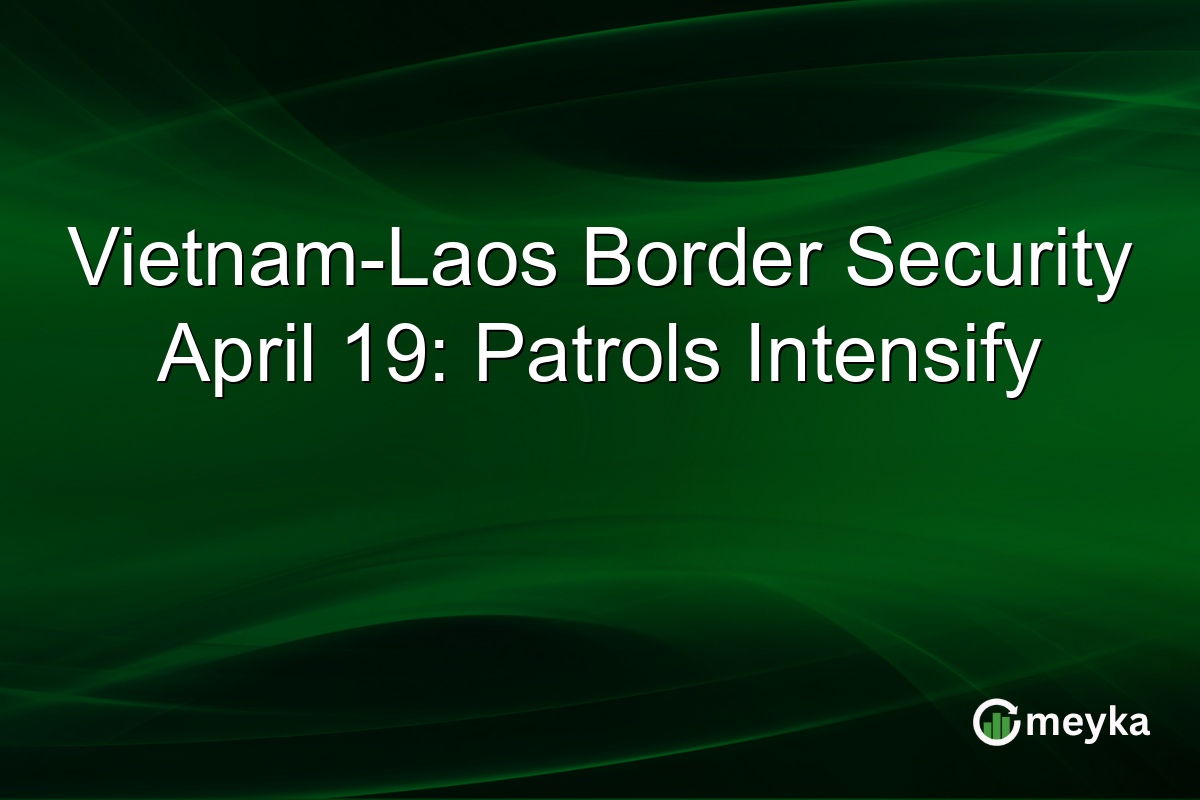 Vietnam-Laos Border Security April 19: Patrols Intensify

meyka